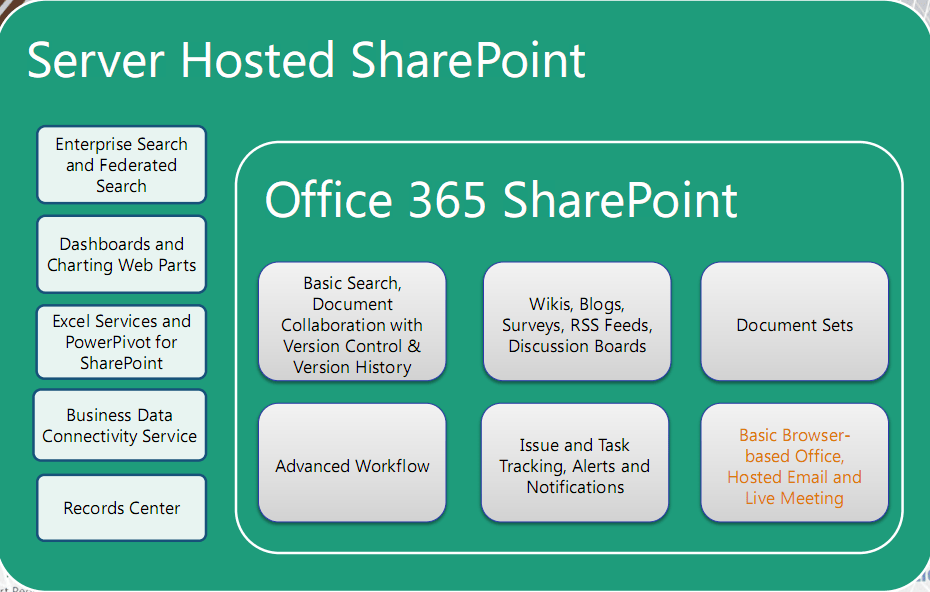 Server Hosted SharePoint

Enterprise Search and Federated Search

Dashboards and Charting Web Parts

Excel Services and PowerPivot for SharePoint

Business Data Connectivity Service

Records Center

Office 365 SharePoint

Basic Search, Document Collaboration with Version Control & Version History

Wikis, Blogs, Surveys, RSS Feeds, Discussion Boards

Document Sets

Advanced Workflow

Issue and Task Tracking, Alerts and Notifications

Basic Browser-based Office, Hosted Email and Live Meeting